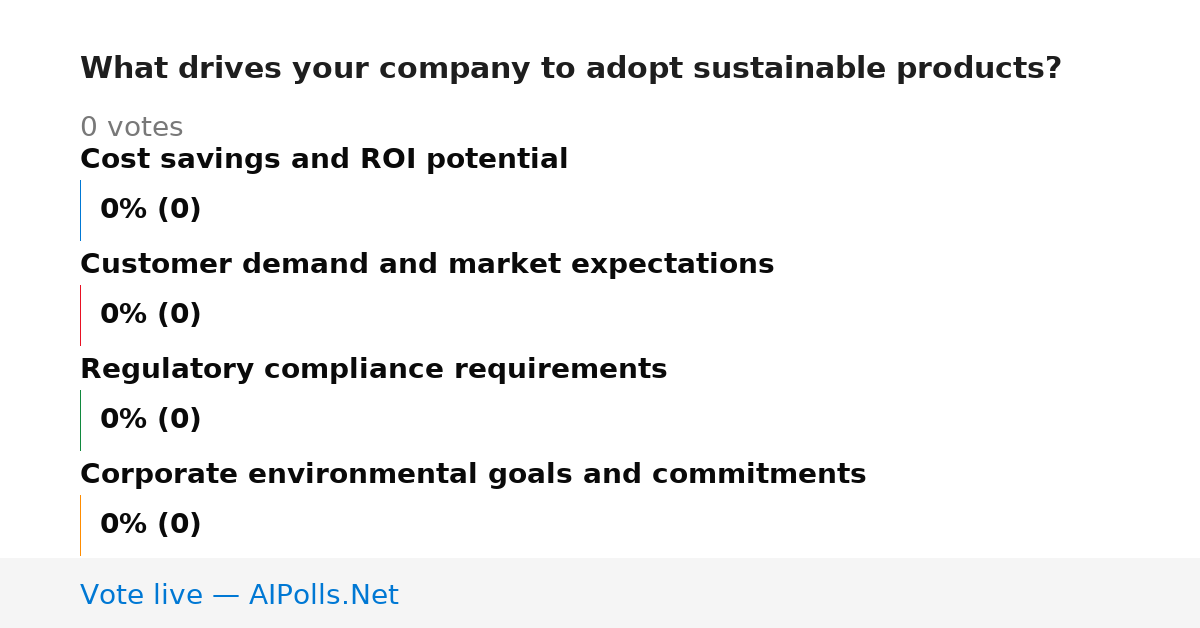 What drives your company to adopt sustainable products?

0 votes

Cost savings and ROI potential

0% (0)

Customer demand and market expectations

0% (0)

Regulatory compliance requirements

0% (0)

Corporate environmental goals and commitments

0% (0)

Vote live — AIPolls.Net